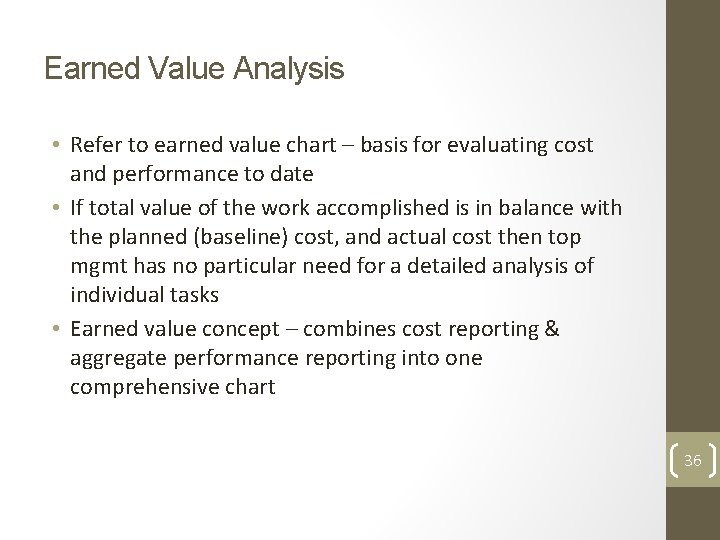 Earned Value Analysis

• Refer to earned value chart – basis for evaluating cost and performance to date

• If total value of the work accomplished is in balance with the planned (baseline) cost, and actual cost then top mgmt has no particular need for a detailed analysis of individual tasks

• Earned value concept – combines cost reporting & aggregate performance reporting into one comprehensive chart

36